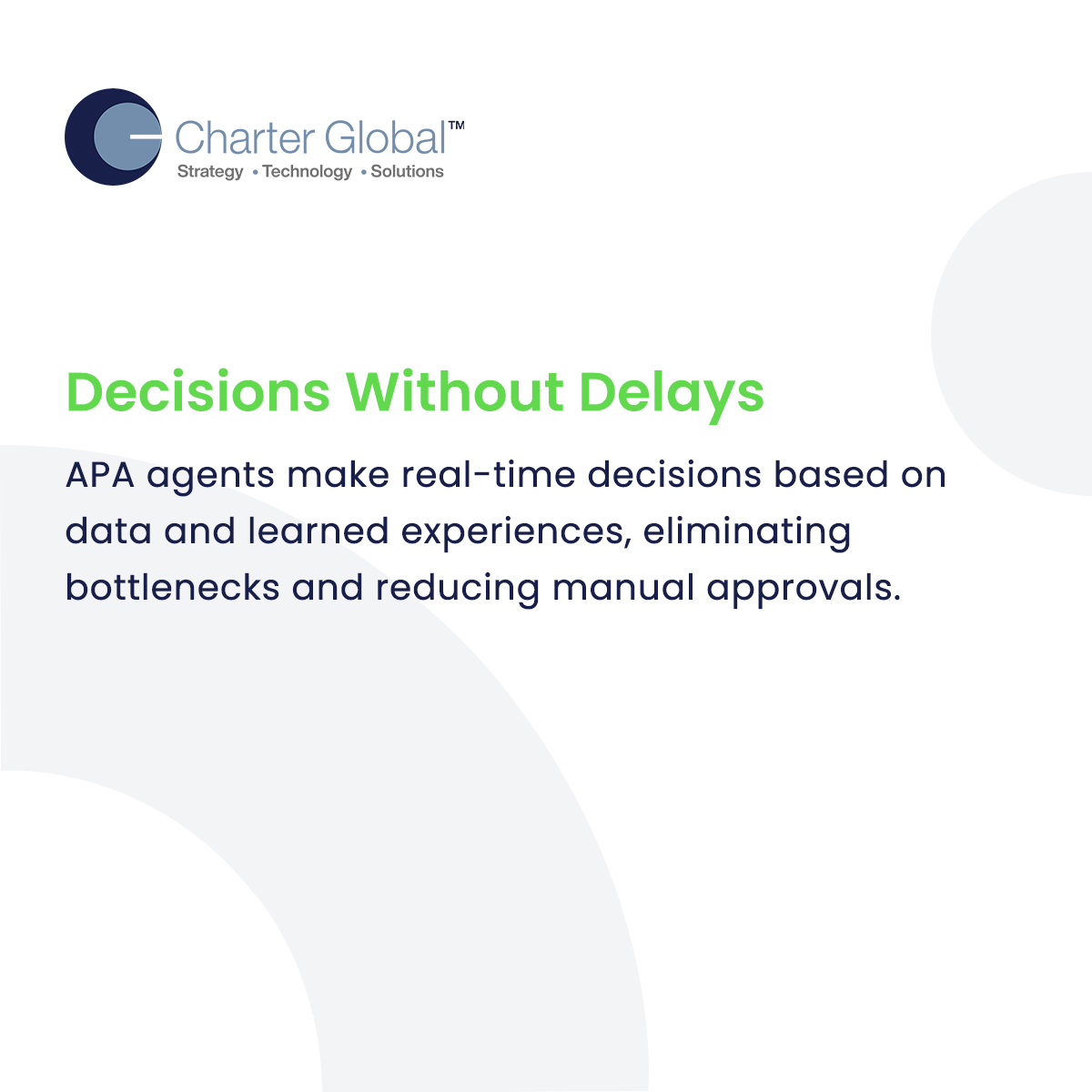 Charter Global™
Strategy • Technology • Solutions

Decisions Without Delays

APA agents make real-time decisions based on data and learned experiences, eliminating bottlenecks and reducing manual approvals.